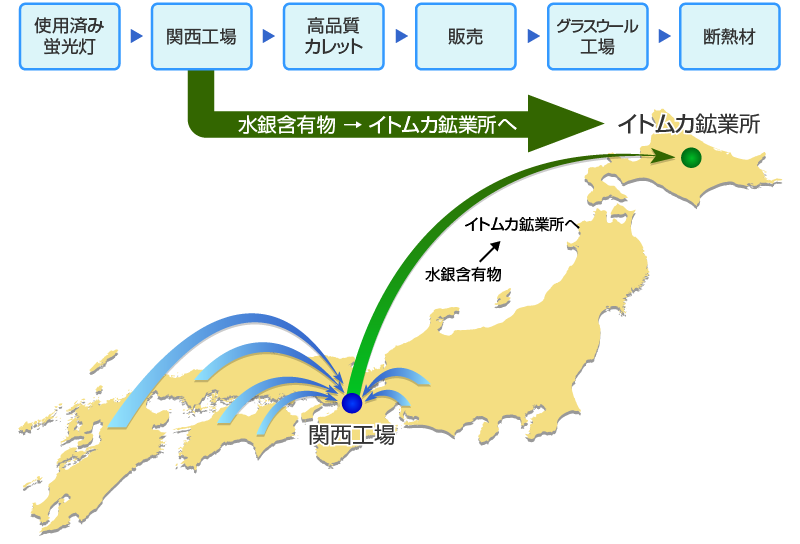 使用済み蛍光灯

関西工場

高品質カレット

販売

グラスウール工場

断熱材

水銀含有物 → イトムカ鉱業所へ

イトムカ鉱業所

イトムカ鉱業所へ

水銀含有物

関西工場